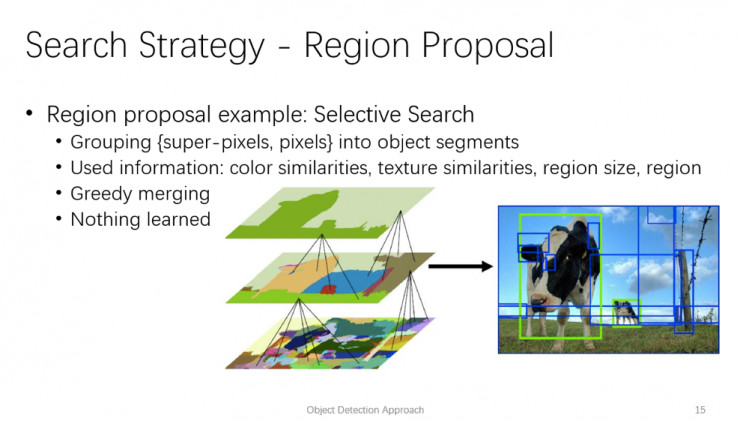 Search Strategy - Region Proposal

• Region proposal example: Selective Search
  • Grouping {super-pixels, pixels} into object segments
  • Used information: color similarities, texture similarities, region size, region
  • Greedy merging
  • Nothing learned

Object Detection Approach

15